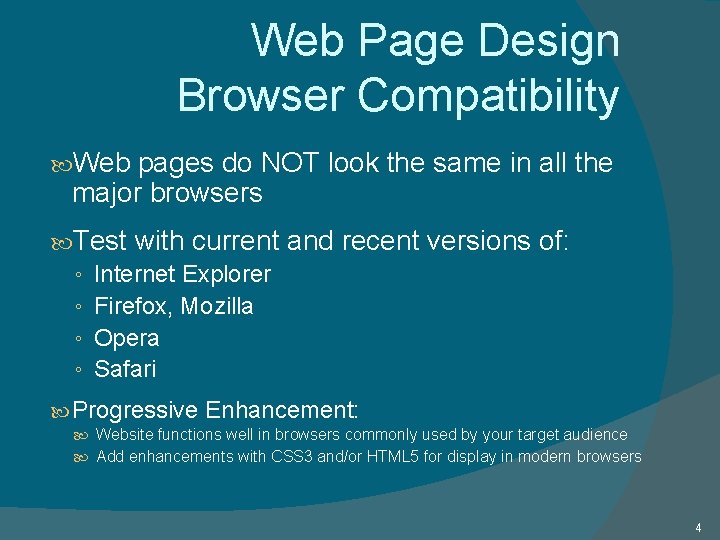 Web Page Design
Browser Compatibility

Web pages do NOT look the same in all the major browsers

Test with current and recent versions of:
◦ Internet Explorer
◦ Firefox, Mozilla
◦ Opera
◦ Safari

Progressive Enhancement:
Website functions well in browsers commonly used by your target audience
Add enhancements with CSS3 and/or HTML5 for display in modern browsers

4